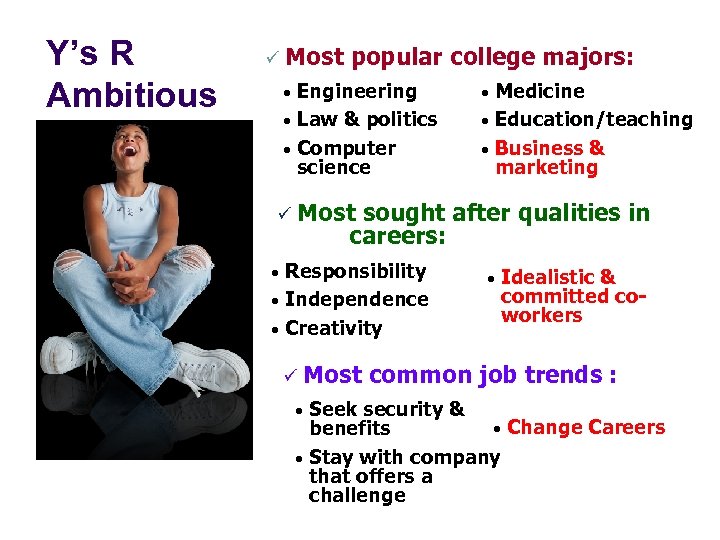 Y's R Ambitious

✓ Most popular college majors:

• Engineering
• Law & politics
• Computer science

• Medicine
• Education/teaching
• Business & marketing

✓ Most sought after qualities in careers:

• Responsibility
• Independence
• Creativity

• Idealistic & committed co-workers

✓ Most common job trends :

• Seek security & benefits
• Stay with company that offers a challenge

• Change Careers